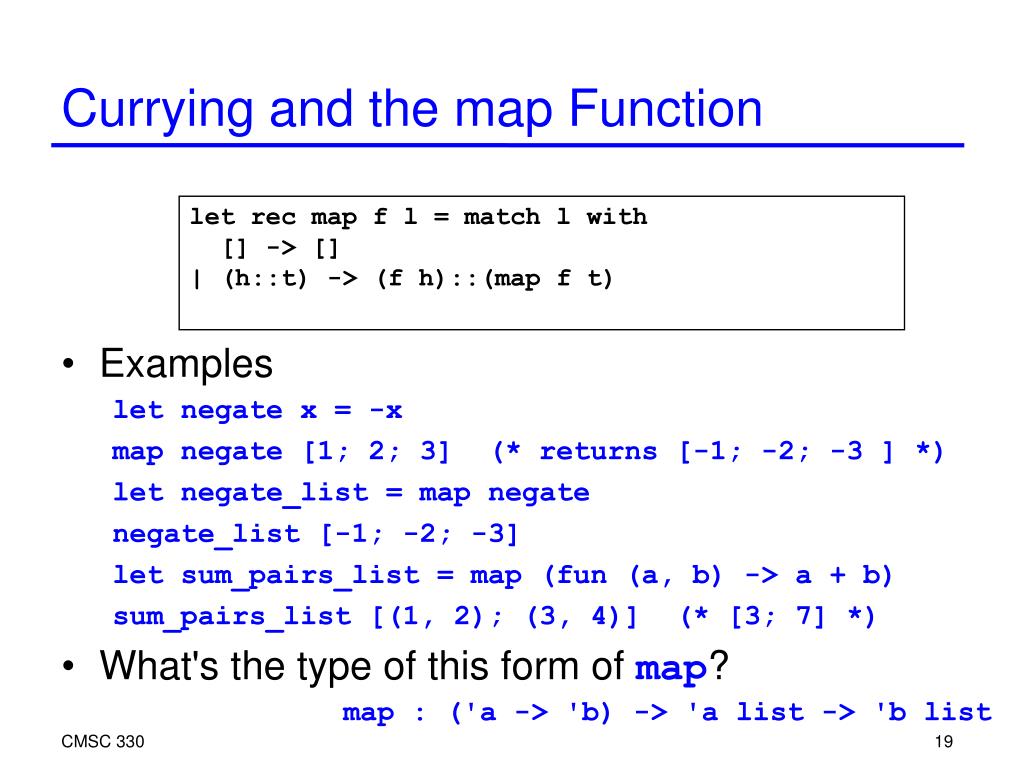 Currying and the map Function

let rec map f l = match l with
  [] -> []
| (h::t) -> (f h)::(map f t)

• Examples
let negate x = -x
map negate [1; 2; 3]  (* returns [-1; -2; -3 ] *)
let negate_list = map negate
negate_list [-1; -2; -3]
let sum_pairs_list = map (fun (a, b) -> a + b)
sum_pairs_list [(1, 2); (3, 4)]  (* [3; 7] *)

• What's the type of this form of map?
map : ('a -> 'b) -> 'a list -> 'b list

CMSC 330

19